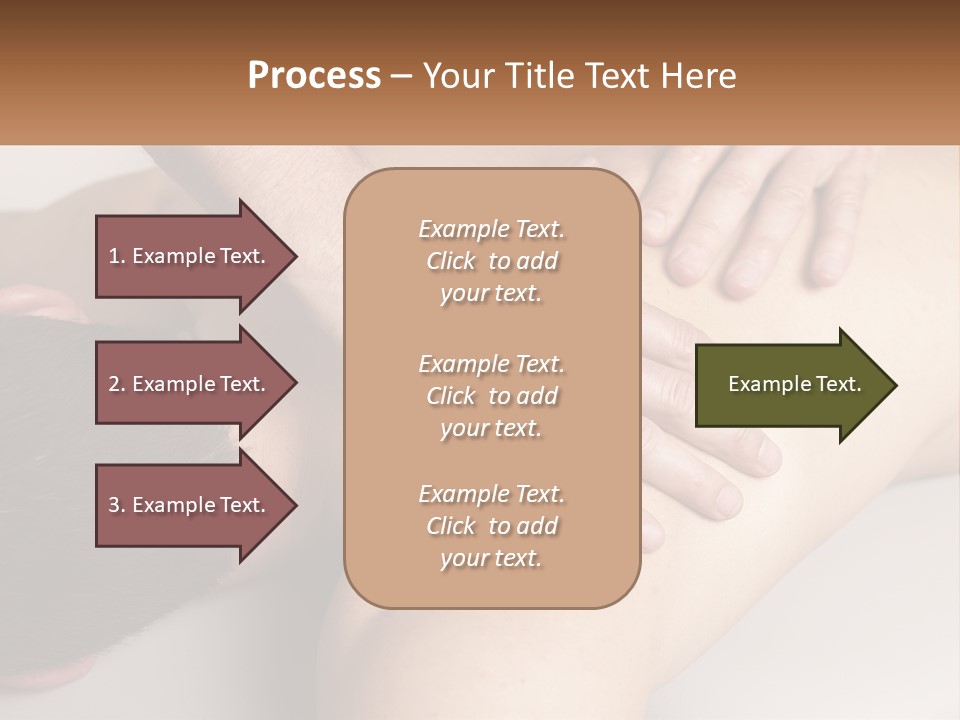 Process – Your Title Text Here

1. Example Text.

2. Example Text.

3. Example Text.

Example Text. Click to add your text.

Example Text. Click to add your text.

Example Text. Click to add your text.

Example Text.